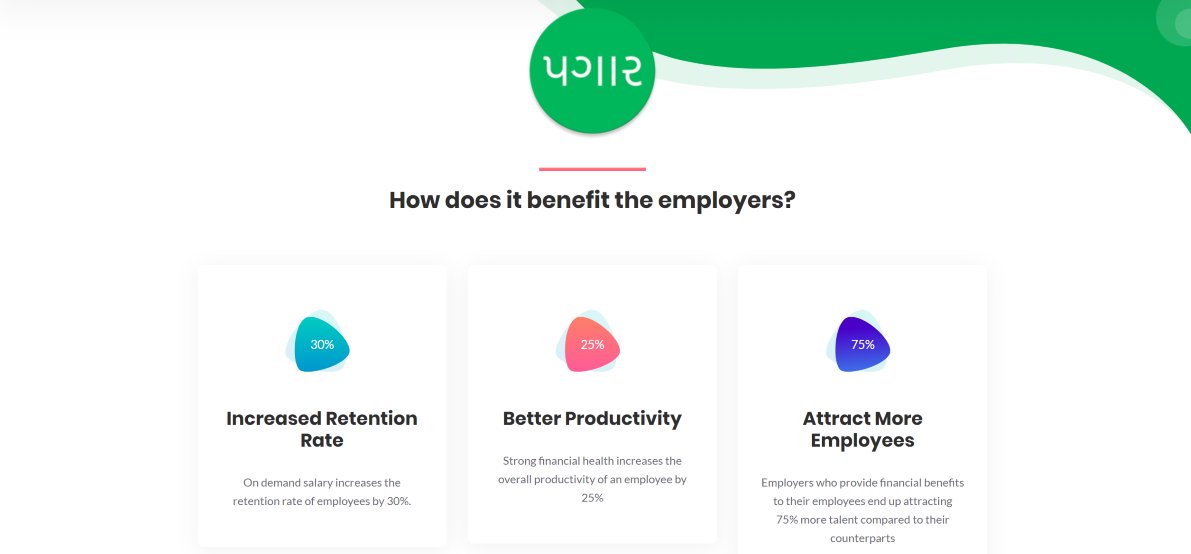 પગાર

How does it benefit the employers?

30%

Increased Retention Rate

On demand salary increases the retention rate of employees by 30%.

25%

Better Productivity

Strong financial health increases the overall productivity of an employee by 25%

75%

Attract More Employees

Employers who provide financial benefits to their employees end up attracting 75% more talent compared to their counterparts